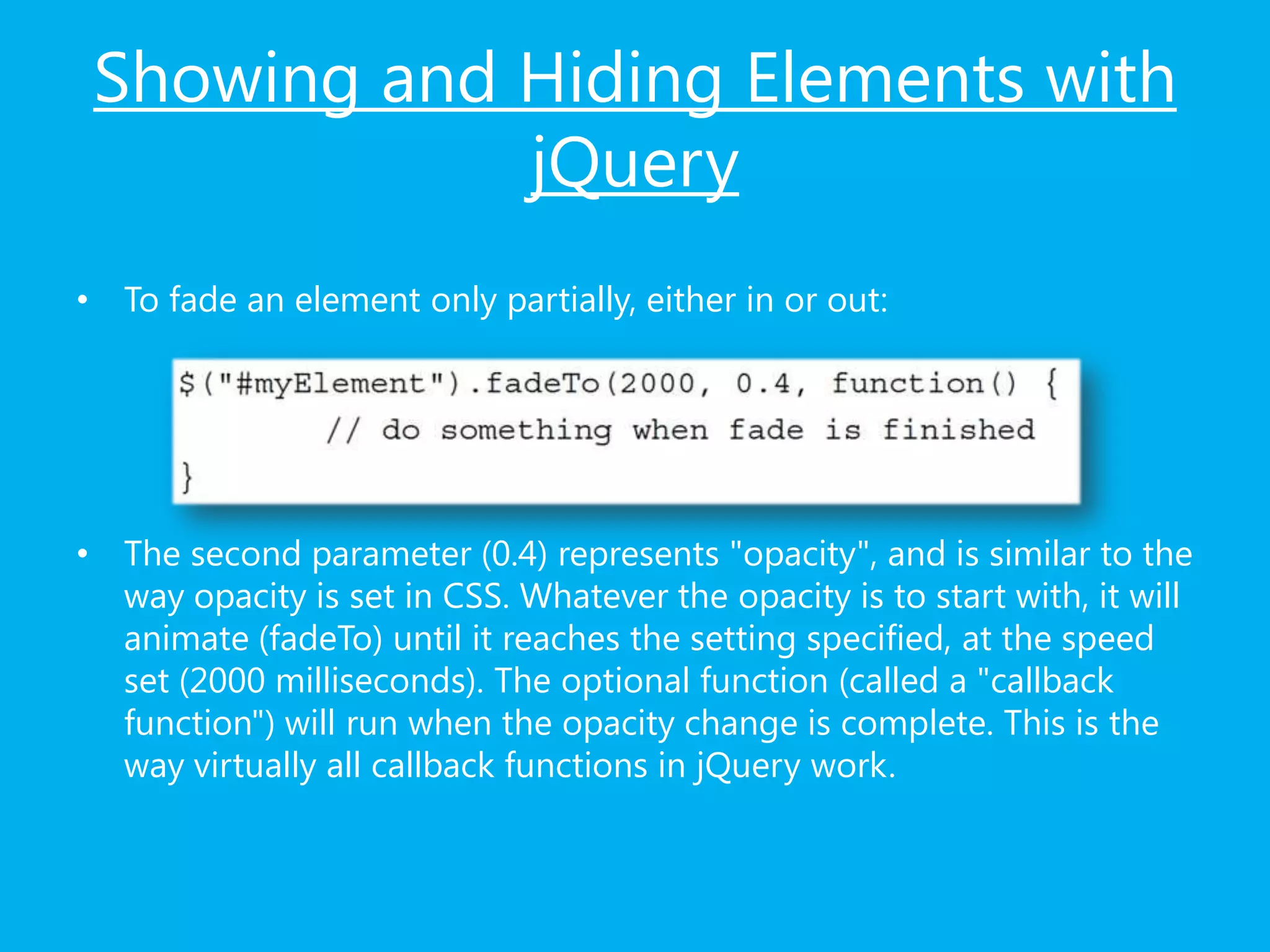 Showing and Hiding Elements with jQuery

• To fade an element only partially, either in or out:

$("#myElement").fadeTo(2000, 0.4, function() {
        // do something when fade is finished
}

• The second parameter (0.4) represents "opacity", and is similar to the way opacity is set in CSS. Whatever the opacity is to start with, it will animate (fadeTo) until it reaches the setting specified, at the speed set (2000 milliseconds). The optional function (called a "callback function") will run when the opacity change is complete. This is the way virtually all callback functions in jQuery work.